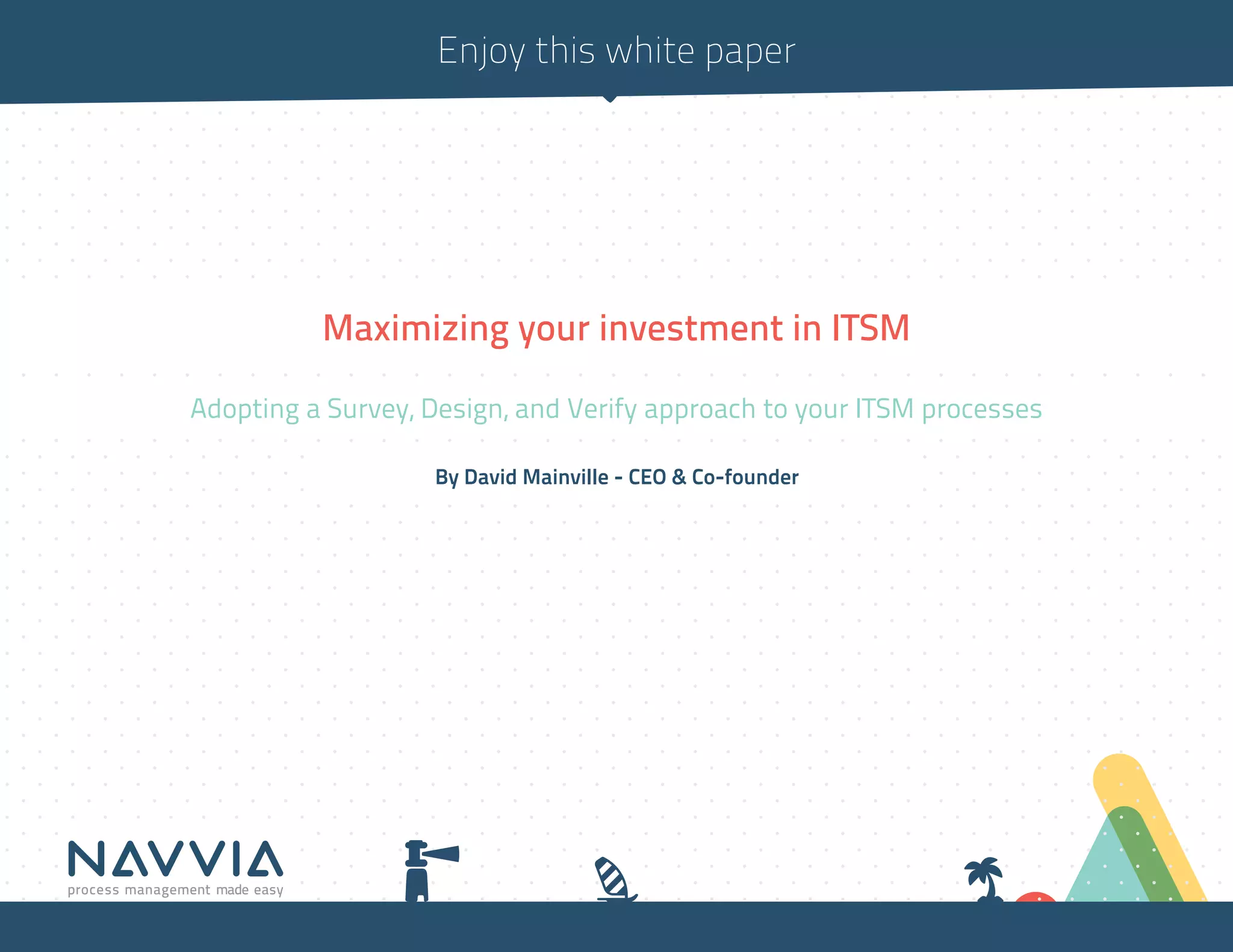 Enjoy this white paper

Maximizing your investment in ITSM

Adopting a Survey, Design, and Verify approach to your ITSM processes

By David Mainville - CEO & Co-founder

NAVVIA
process management made easy